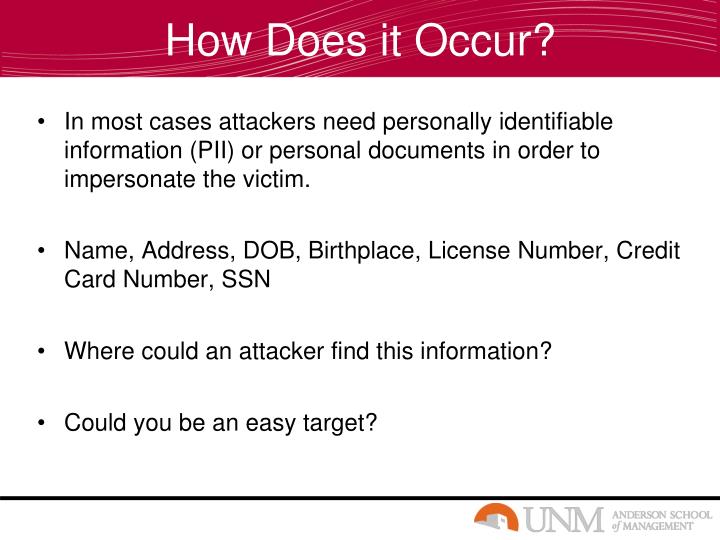 How Does it Occur?

• In most cases attackers need personally identifiable information (PII) or personal documents in order to impersonate the victim.

• Name, Address, DOB, Birthplace, License Number, Credit Card Number, SSN

• Where could an attacker find this information?

• Could you be an easy target?

UNM ANDERSON SCHOOL of MANAGEMENT